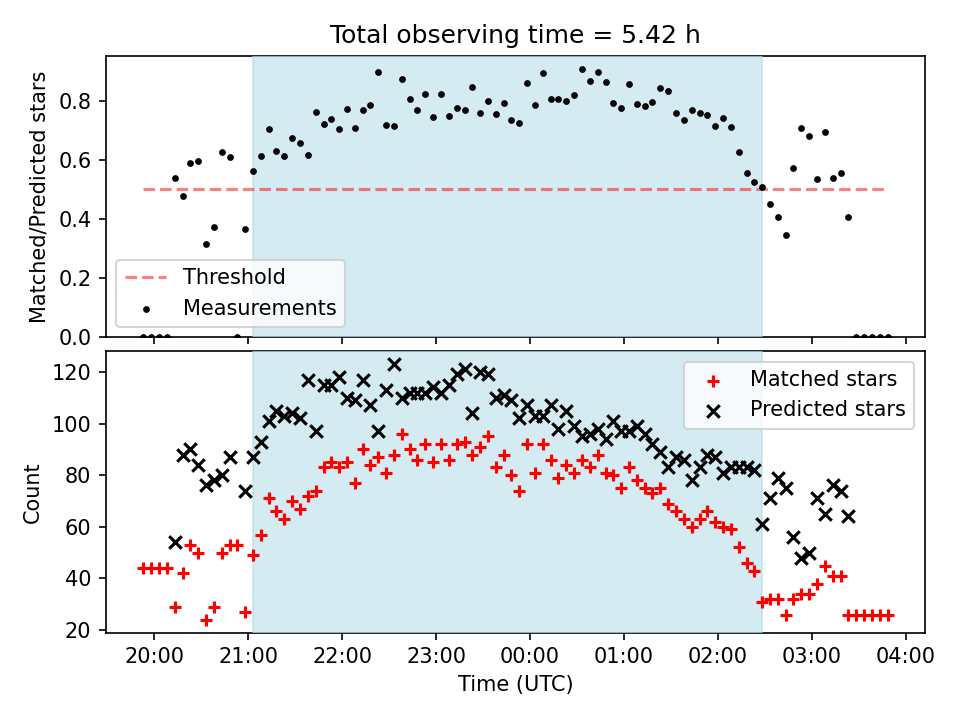 Total observing time = 5.42 h

Matched/Predicted stars

0.8
0.6
0.4
0.2
0.0

Threshold
Measurements

Count

120
100
80
60
40
20

Matched stars
Predicted stars

20:00 21:00 22:00 23:00 00:00 01:00 02:00 03:00 04:00

Time (UTC)